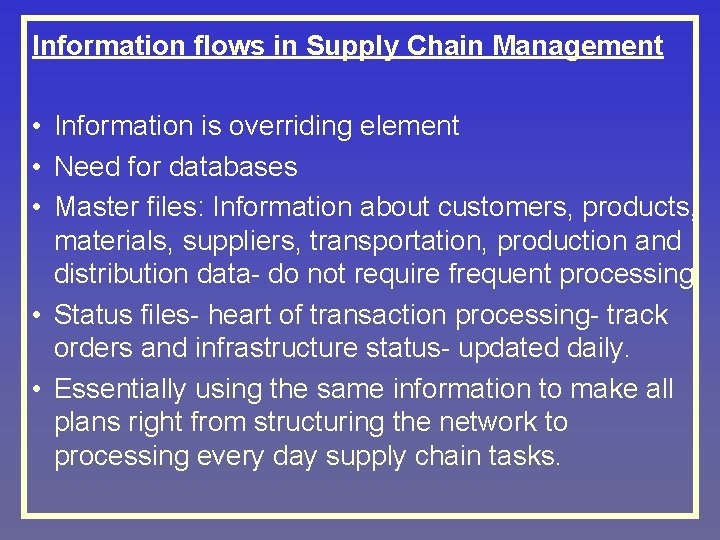 Information flows in Supply Chain Management

• Information is overriding element
• Need for databases
• Master files: Information about customers, products, materials, suppliers, transportation, production and distribution data- do not require frequent processing
• Status files- heart of transaction processing- track orders and infrastructure status- updated daily.
• Essentially using the same information to make all plans right from structuring the network to processing every day supply chain tasks.